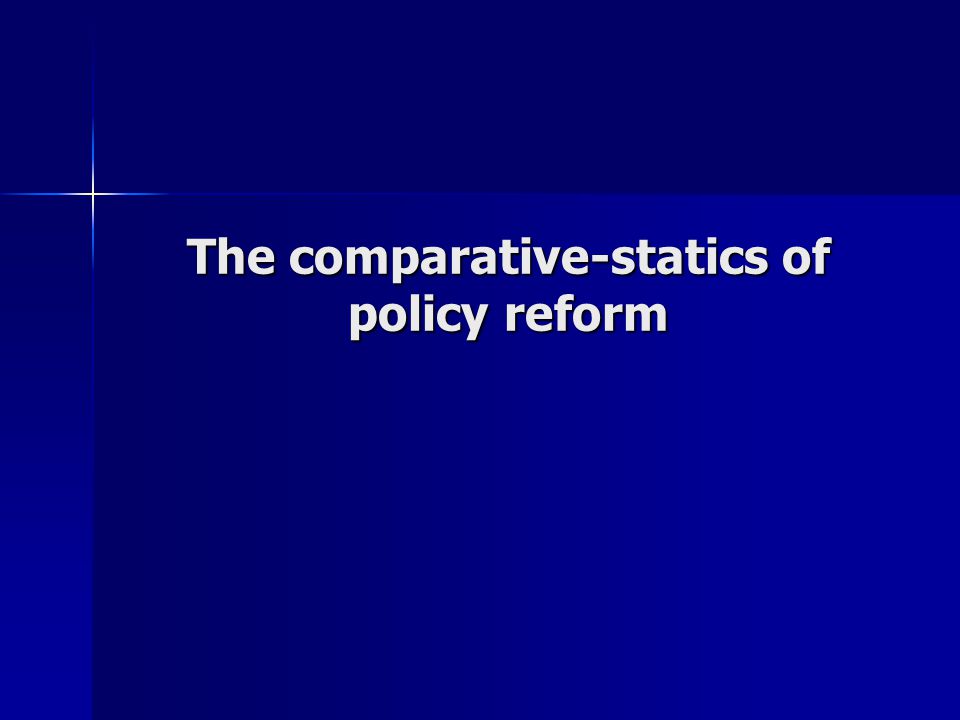 The comparative-statics of policy reform